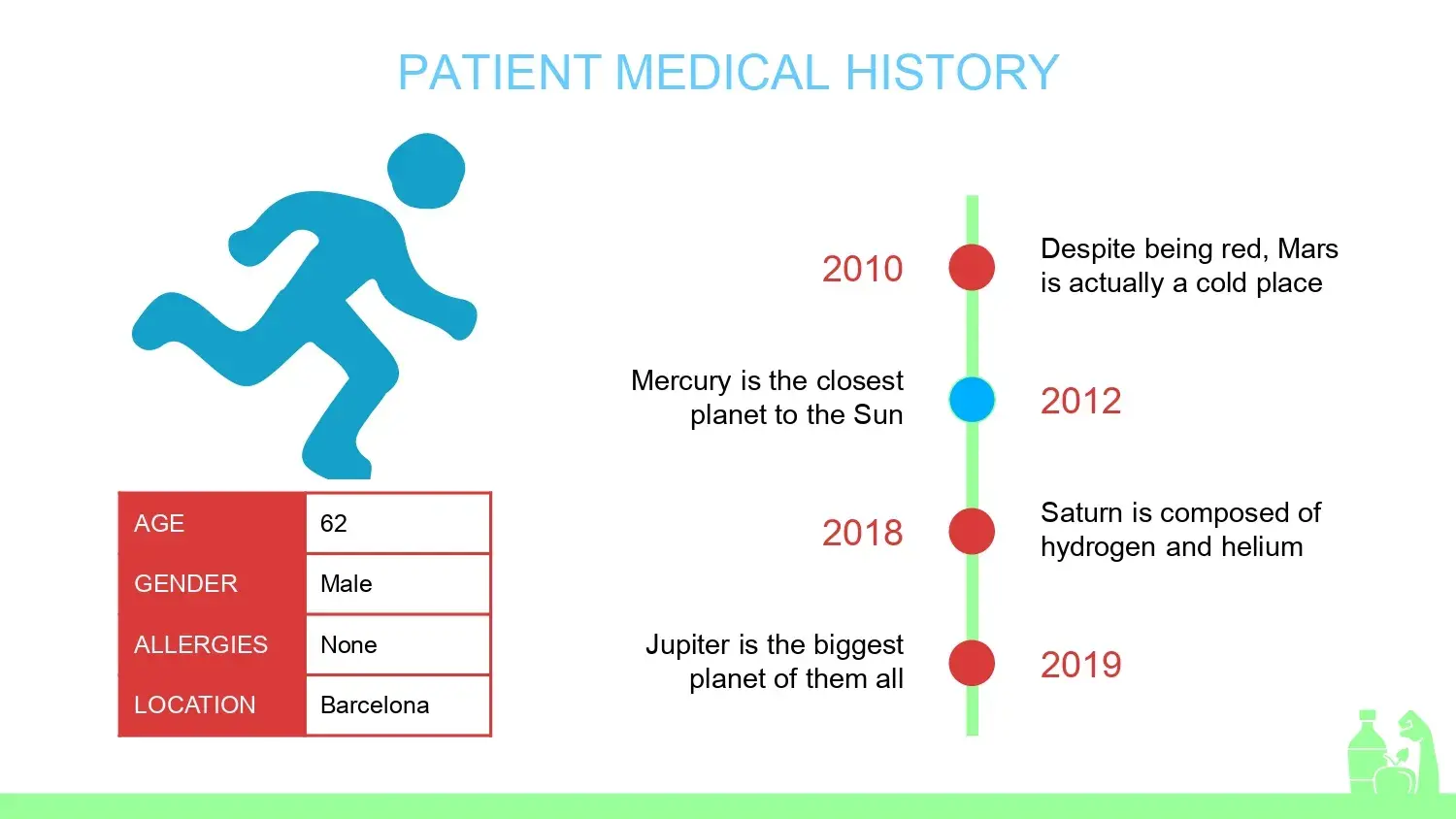 PATIENT MEDICAL HISTORY

| AGE | 62 |
|---|---|
| GENDER | Male |
| ALLERGIES | None |
| LOCATION | Barcelona |

2010

Despite being red, Mars is actually a cold place

Mercury is the closest planet to the Sun

2012

2018

Saturn is composed of hydrogen and helium

Jupiter is the biggest planet of them all

2019